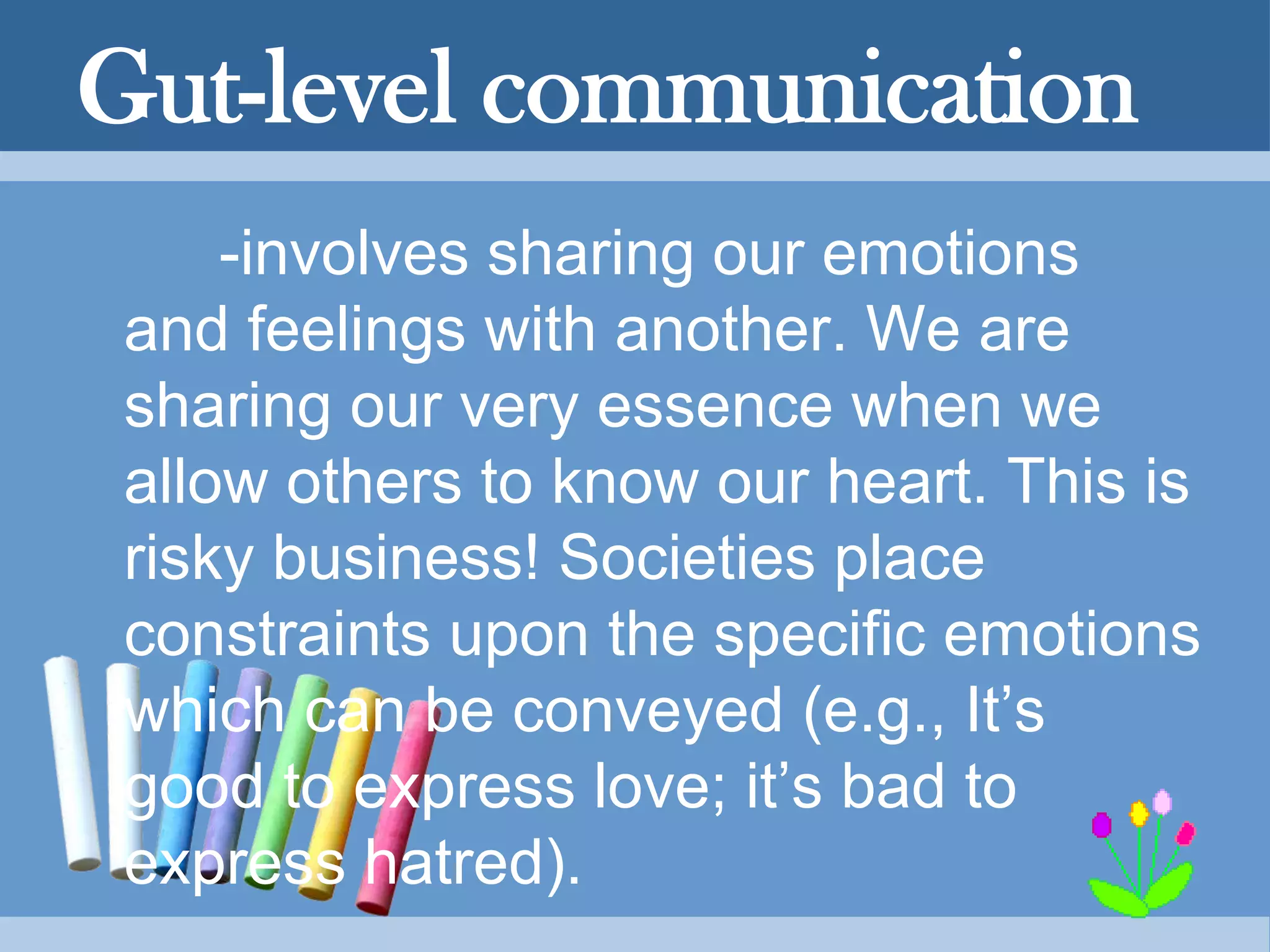 Gut-level communication

-involves sharing our emotions and feelings with another. We are sharing our very essence when we allow others to know our heart. This is risky business! Societies place constraints upon the specific emotions which can be conveyed (e.g., It’s good to express love; it’s bad to express hatred).